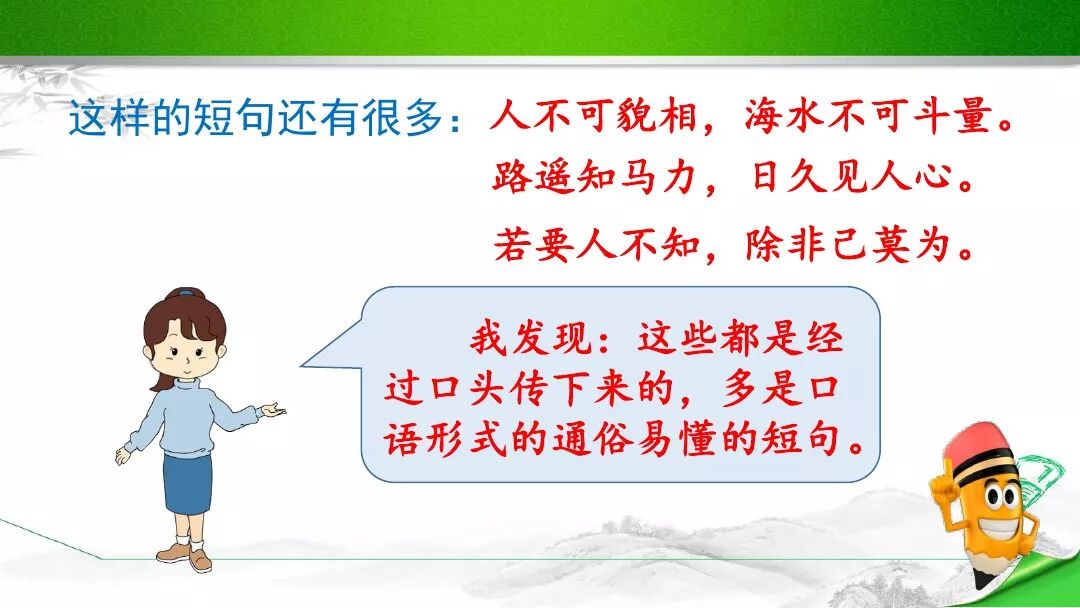 这样的短句还有很多：人不可貌相，海水不可斗量。
路遥知马力，日久见人心。
若要人不知，除非己莫为。

我发现：这些都是经过口头传下来的，多是口语形式的通俗易懂的短句。